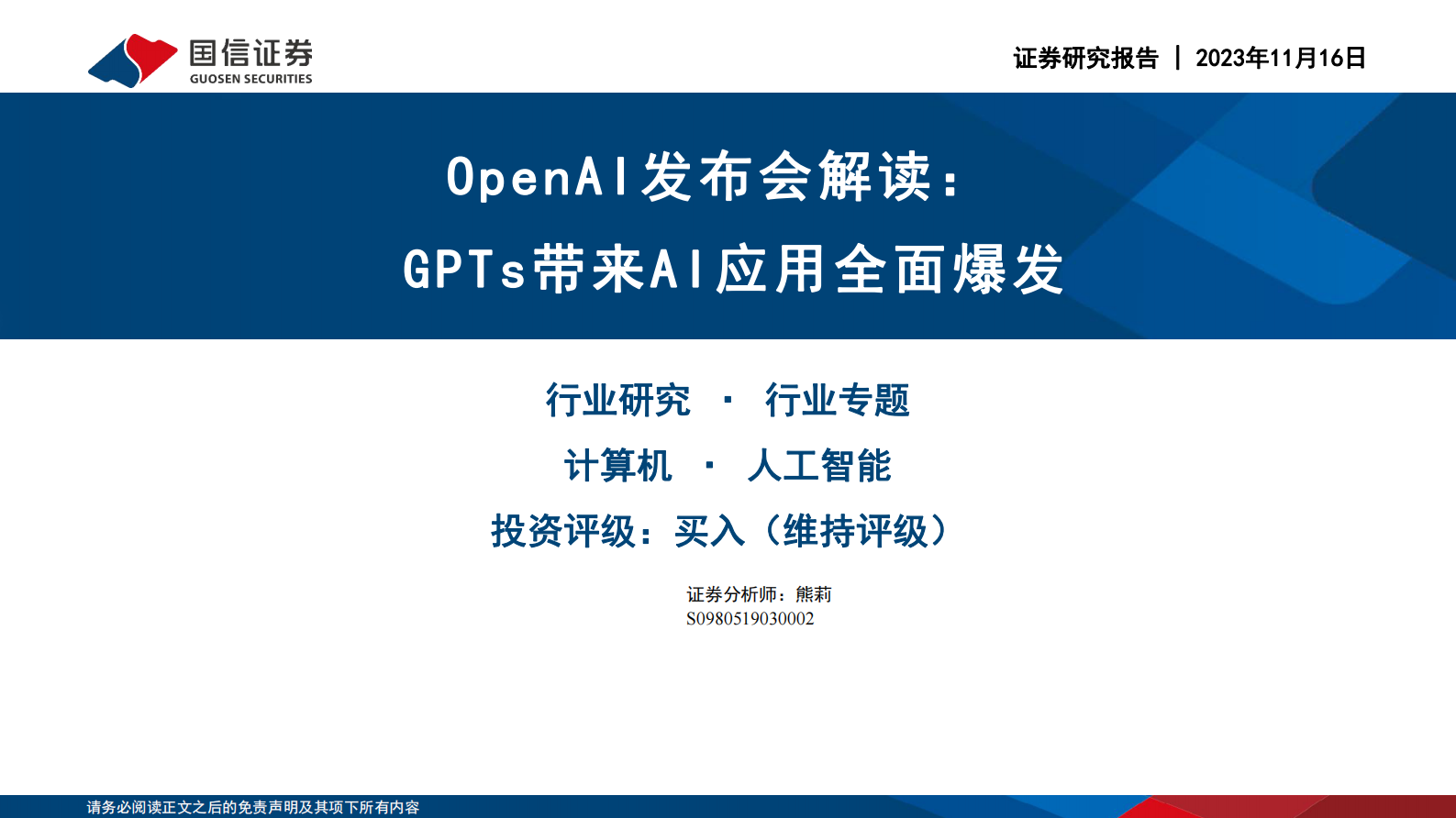 国信证券
GUOSEN SECURITIES

证券研究报告 | 2023年11月16日

OpenAI发布会解读：
GPTs带来AI应用全面爆发

行业研究 · 行业专题
计算机 · 人工智能
投资评级：买入（维持评级）

证券分析师：熊莉
S0980519030002

请务必阅读正文之后的免责声明及其项下所有内容